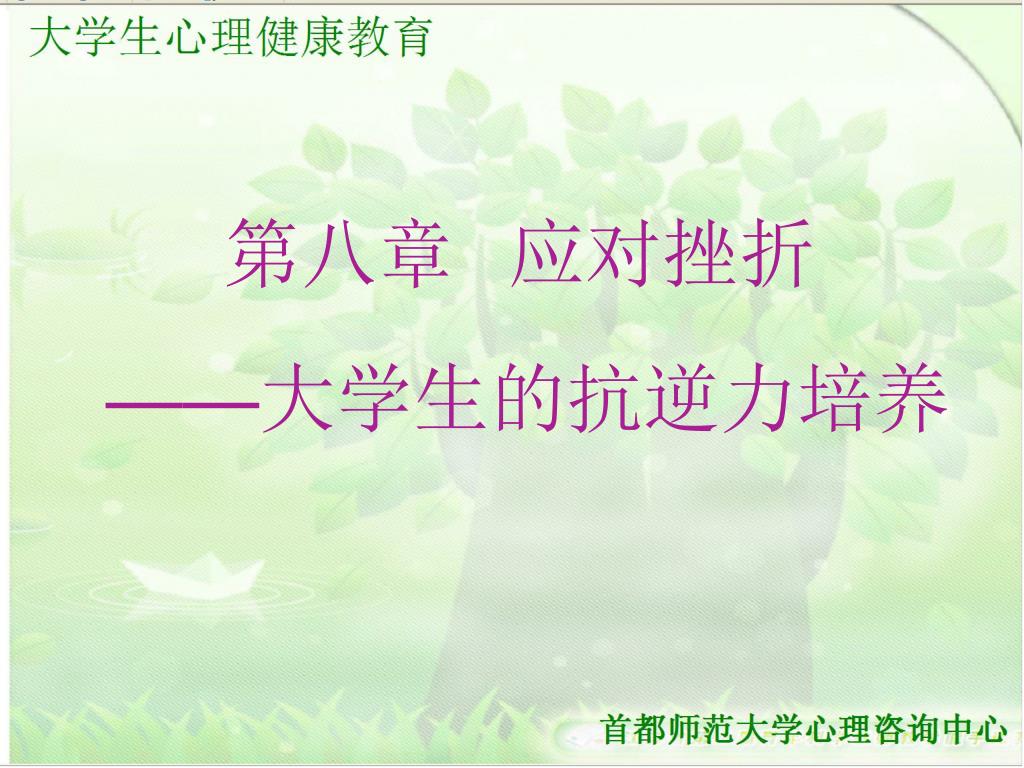 大学生心理健康教育

第八章　应对挫折

——大学生的抗逆力培养

首都师范大学心理咨询中心